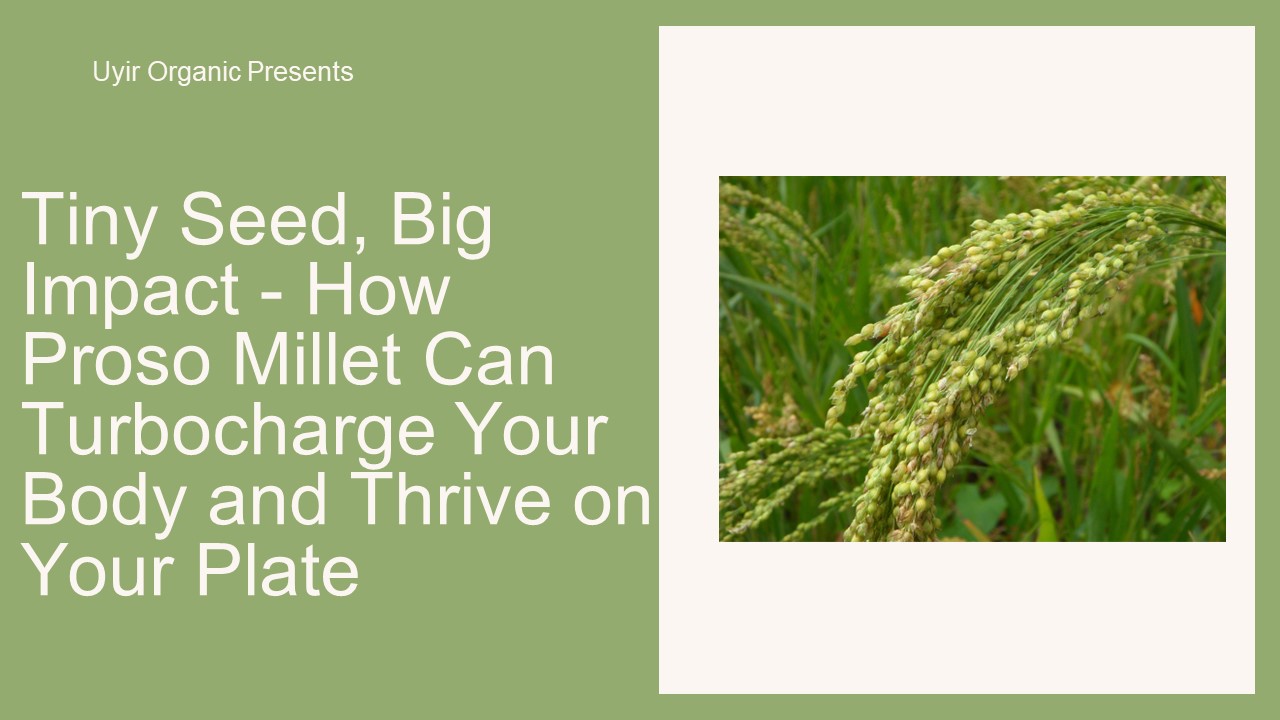 Uyir Organic Presents

Tiny Seed, Big Impact - How Proso Millet Can Turbocharge Your Body and Thrive on Your Plate